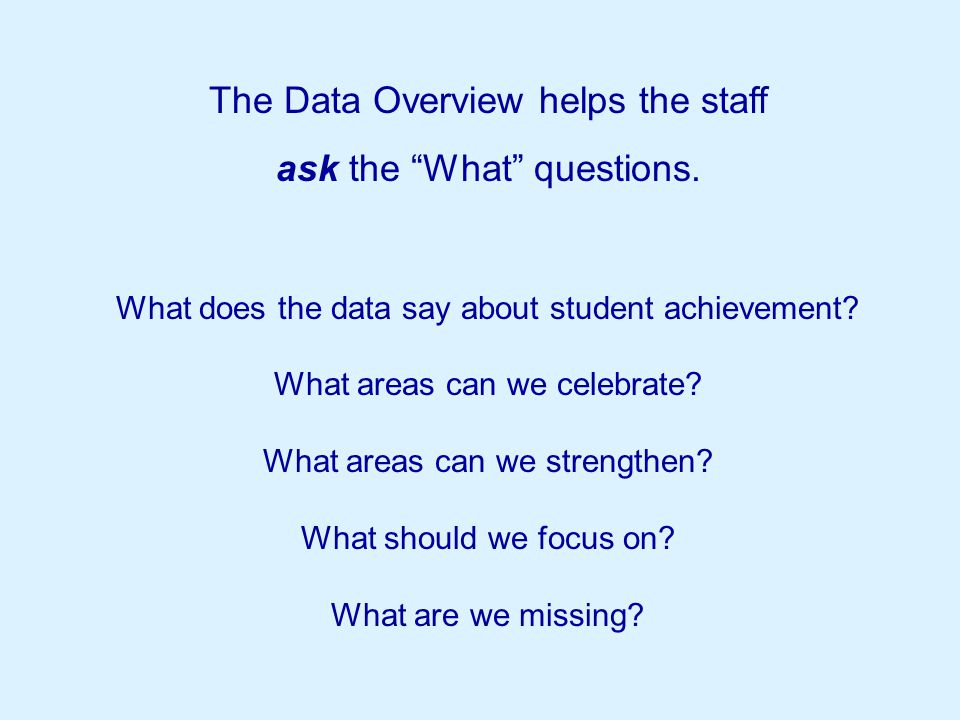 The Data Overview helps the staff
ask the “What” questions.

What does the data say about student achievement?

What areas can we celebrate?

What areas can we strengthen?

What should we focus on?

What are we missing?